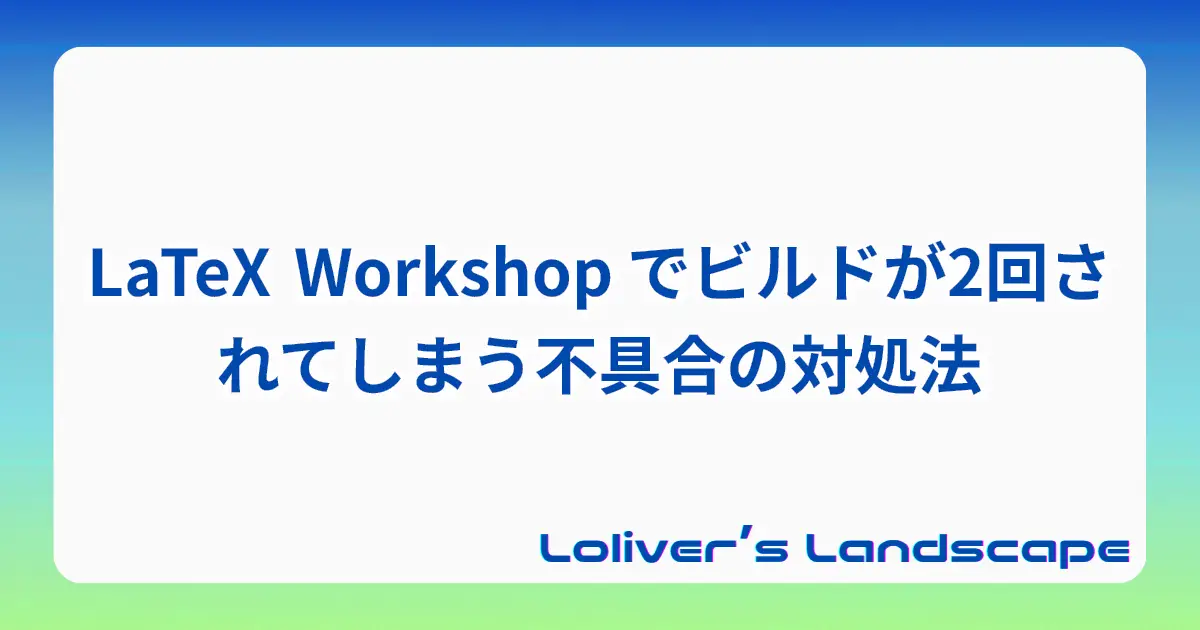 LaTeX Workshop でビルドが2回されてしまう不具合の対処法

Loliver's Landscape